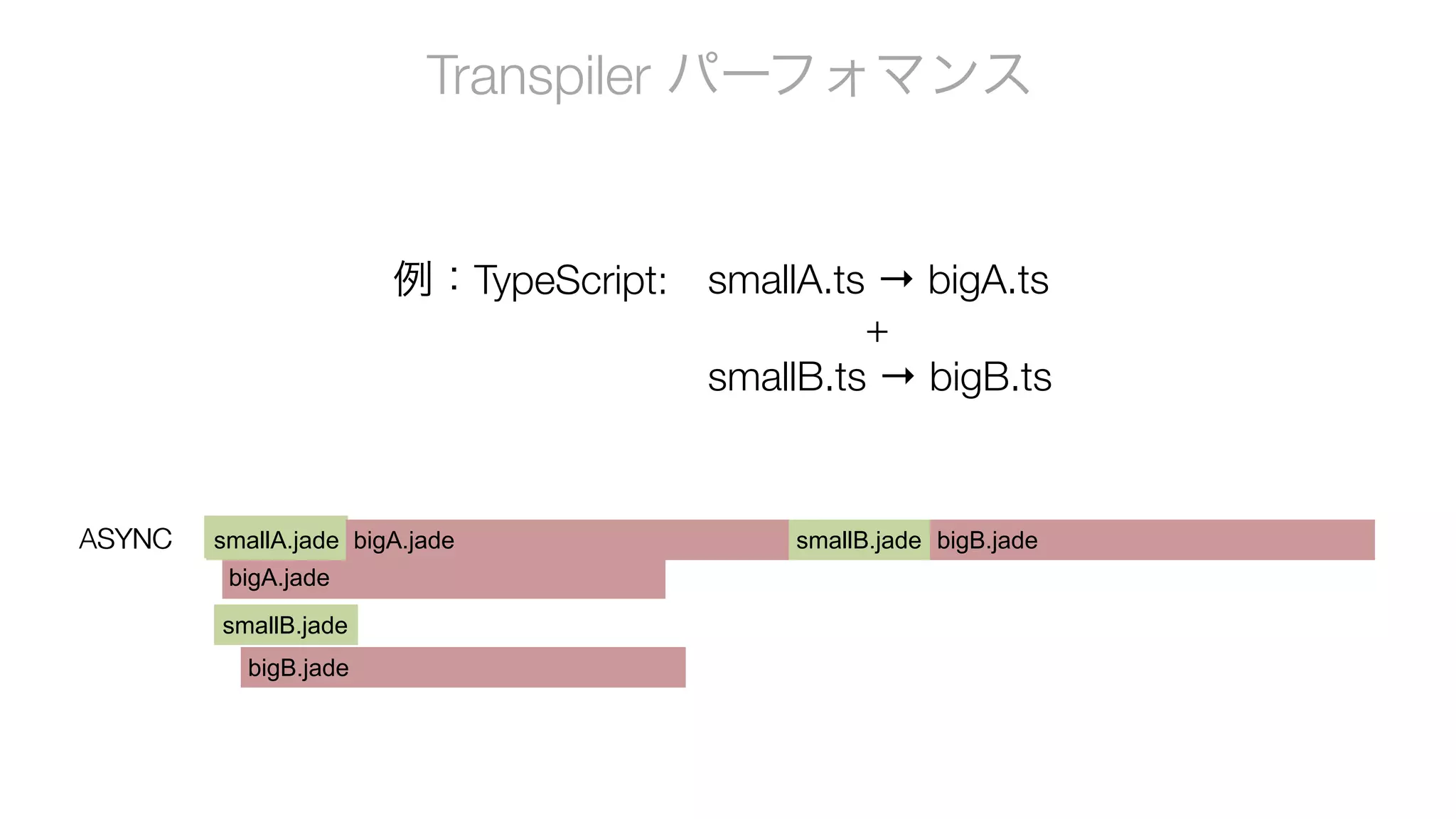 Transpiler パーフォマンス

例：TypeScript: smallA.ts → bigA.ts
+
smallB.ts → bigB.ts

ASYNC

smallA.jade bigA.jade

smallB.jade bigB.jade

bigA.jade

smallB.jade

bigB.jade